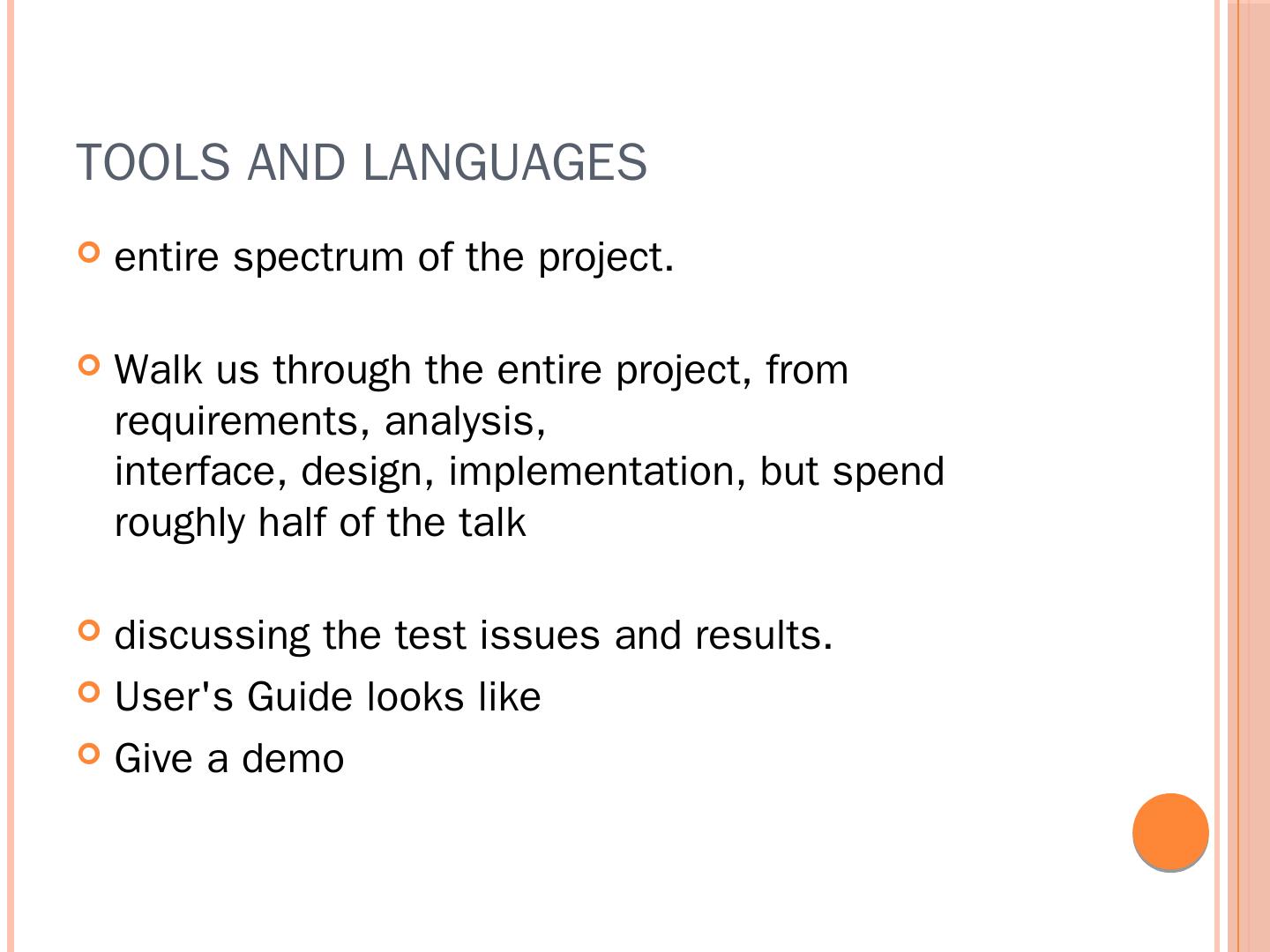 TOOLS AND LANGUAGES

entire spectrum of the project.

Walk us through the entire project, from requirements, analysis,
interface, design, implementation, but spend roughly half of the talk

discussing the test issues and results.

User's Guide looks like

Give a demo